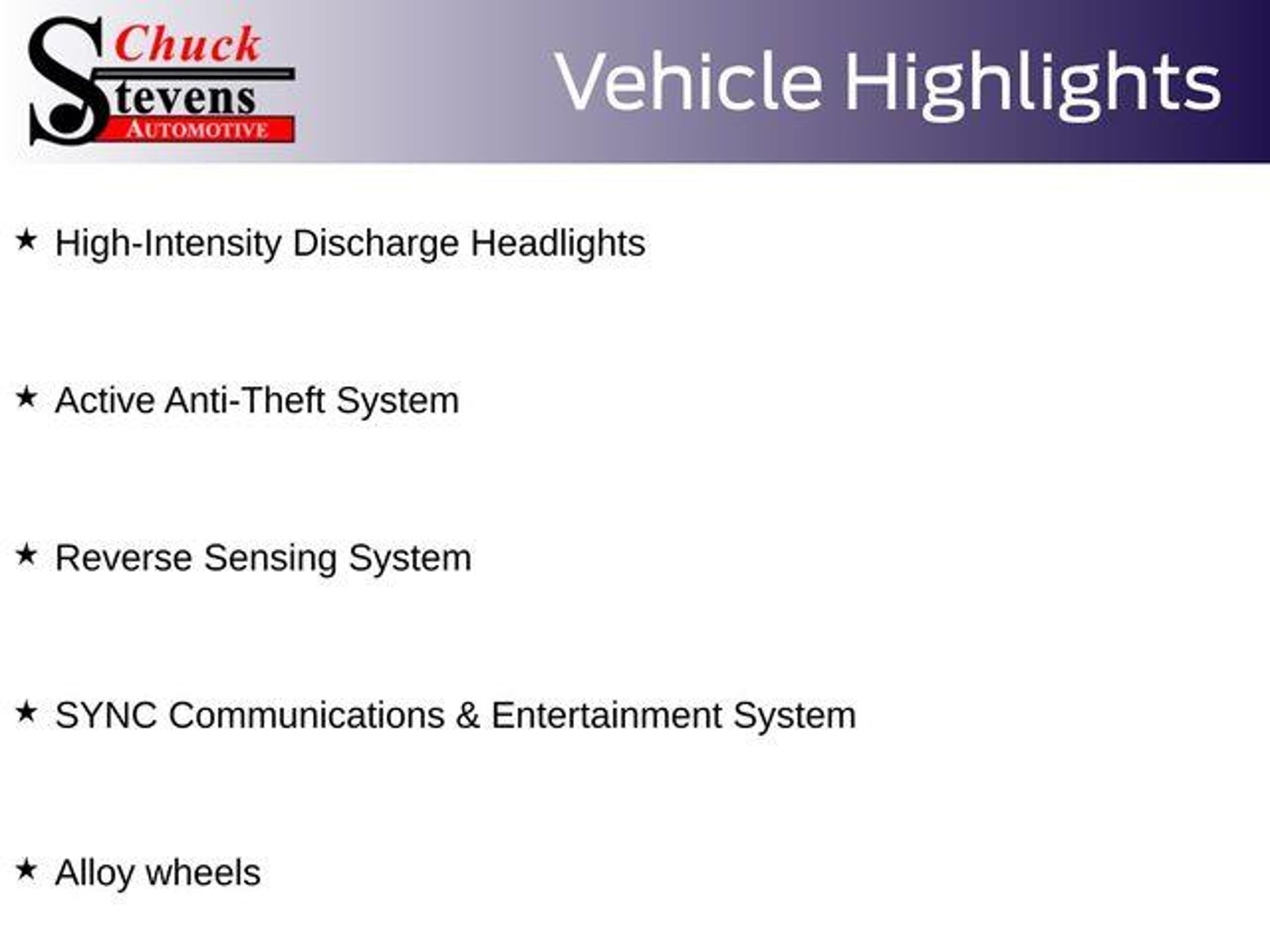 Chuck
Stevens
AUTOMOTIVE

Vehicle Highlights

★ High-Intensity Discharge Headlights

★ Active Anti-Theft System

★ Reverse Sensing System

★ SYNC Communications & Entertainment System

★ Alloy wheels